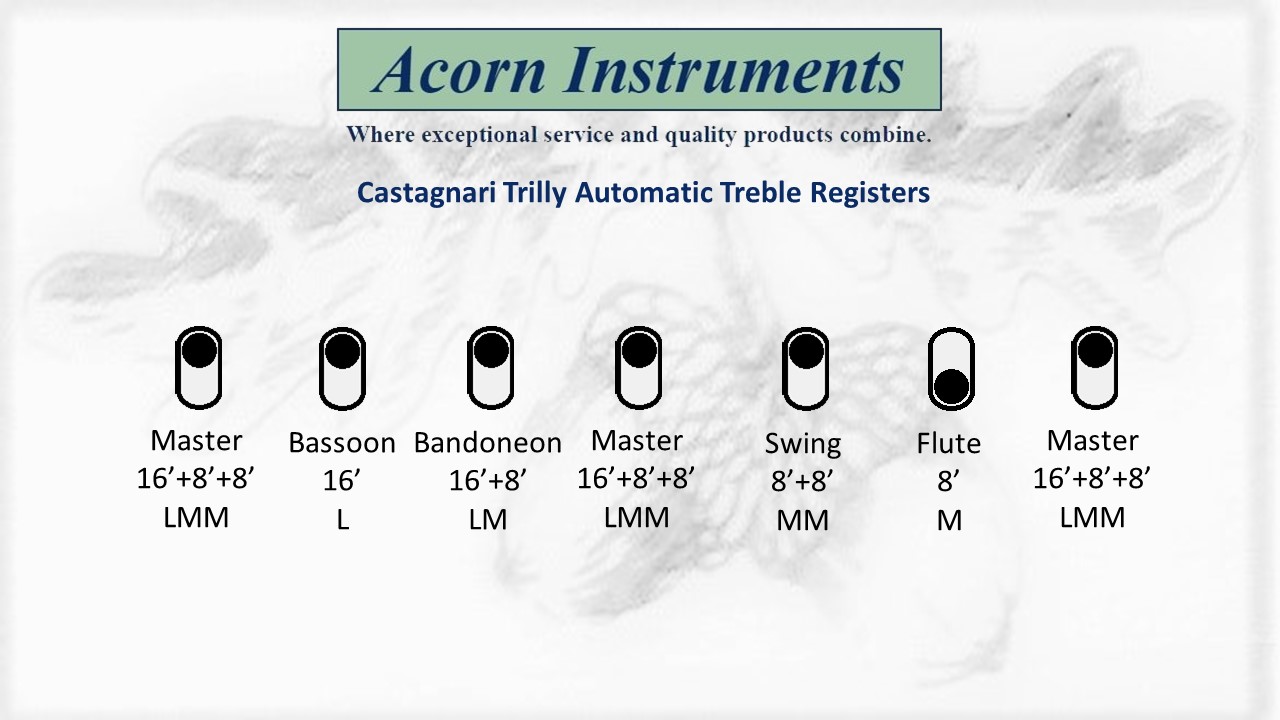 Acorn Instruments

Where exceptional service and quality products combine.

Castagnari Trilly Automatic Treble Registers

Master
16’+8’+8’
LMM

Bassoon
16’
L

Bandoneon
16’+8’
LM

Master
16’+8’+8’
LMM

Swing
8’+8’
MM

Flute
8’
M

Master
16’+8’+8’
LMM